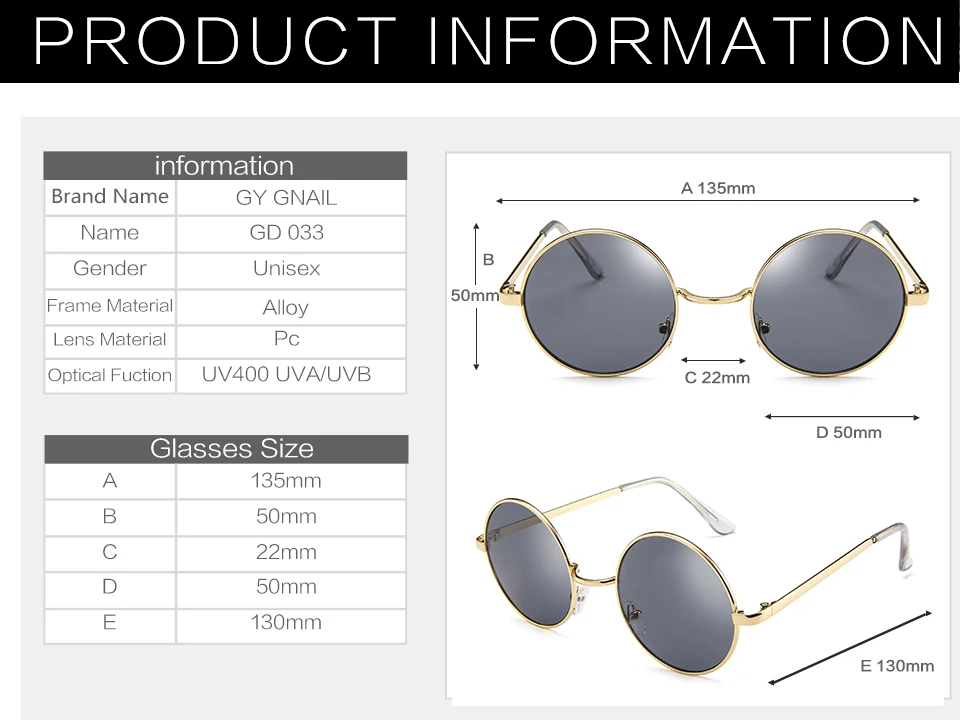 PRODUCT INFORMATION

| information | |
|---|---|
| Brand Name | GY GNAIL |
| Name | GD 033 |
| Gender | Unisex |
| Frame Material | Alloy |
| Lens Material | Pc |
| Optical Fuction | UV400 UVA/UVB |

| Glasses Size | |
|---|---|
| A | 135mm |
| B | 50mm |
| C | 22mm |
| D | 50mm |
| E | 130mm |

A 135mm

B 50mm

C 22mm

D 50mm

E 130mm